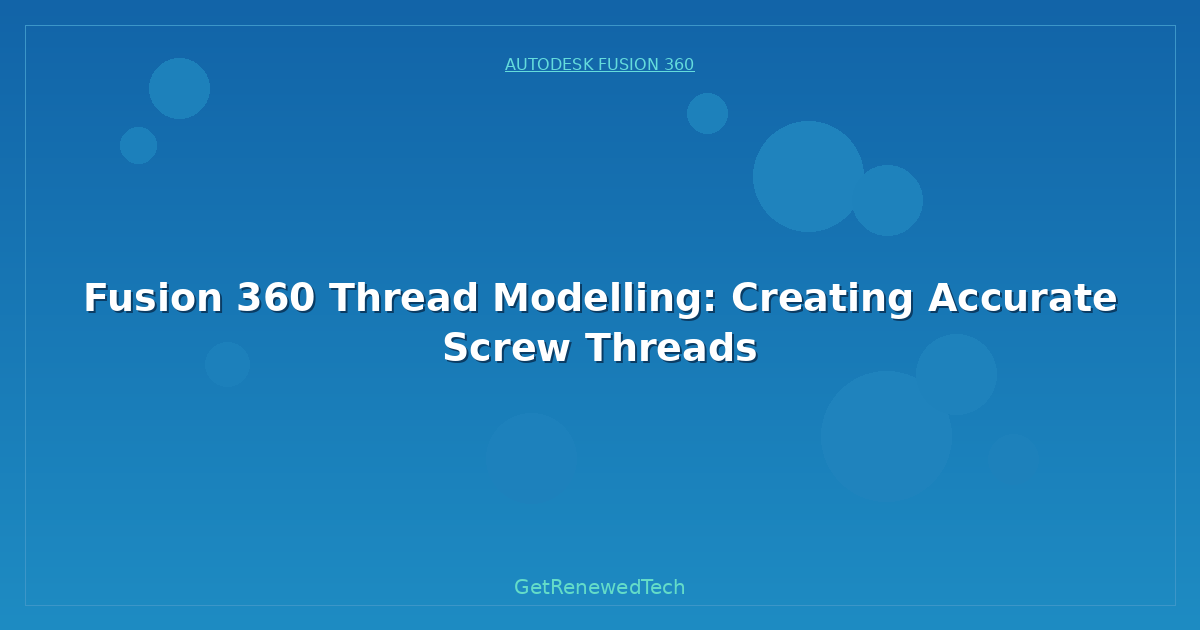 AUTODESK FUSION 360

Fusion 360 Thread Modelling: Creating Accurate Screw Threads

GetRenewedTech